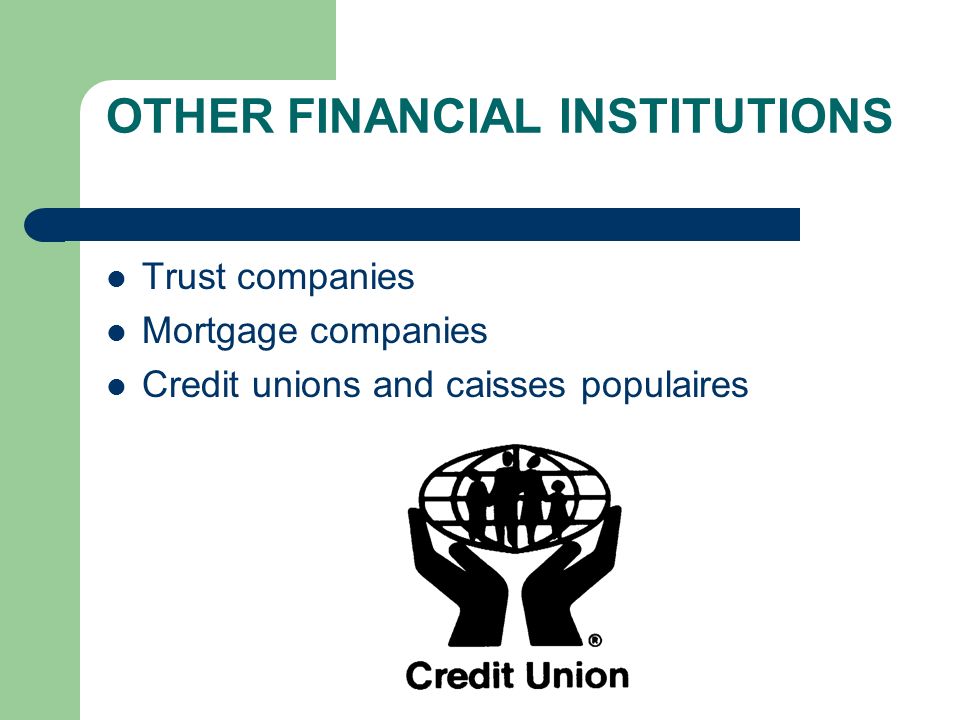 OTHER FINANCIAL INSTITUTIONS

- Trust companies
- Mortgage companies
- Credit unions and caisses populaires

®
Credit Union